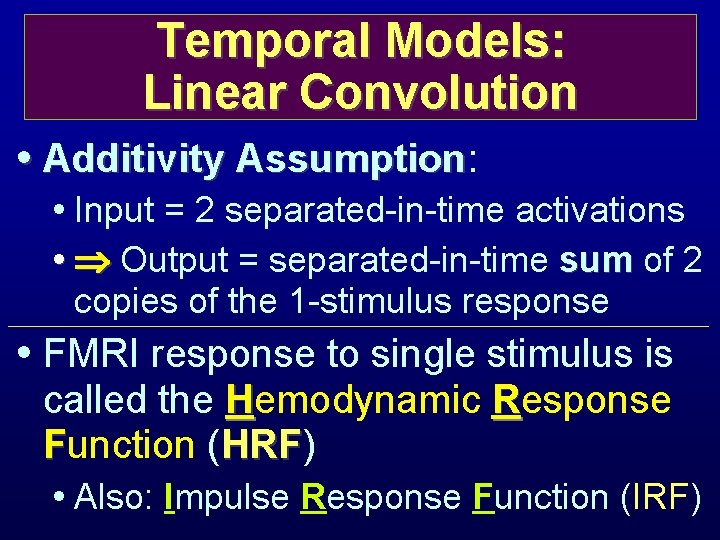 Temporal Models:
Linear Convolution

• Additivity Assumption:
• Input = 2 separated-in-time activations
• $\Rightarrow$ Output = separated-in-time sum of 2 copies of the 1-stimulus response

• FMRI response to single stimulus is called the Hemodynamic Response Function (HRF)
• Also: Impulse Response Function (IRF)